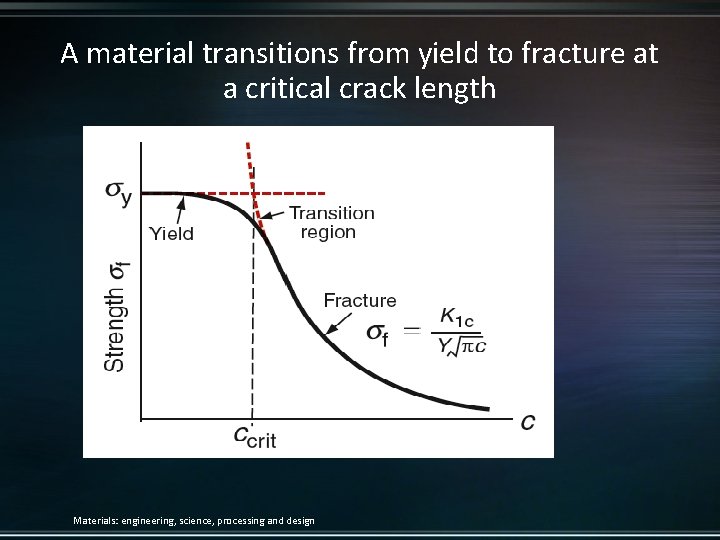 A material transitions from yield to fracture at a critical crack length

$\sigma_y$

Yield

Transition region

Strength $\sigma_f$

Fracture

$\sigma_f = \frac{K_{1c}}{Y\sqrt{\pi c}}$

$c_{crit}$

$c$

Materials: engineering, science, processing and design